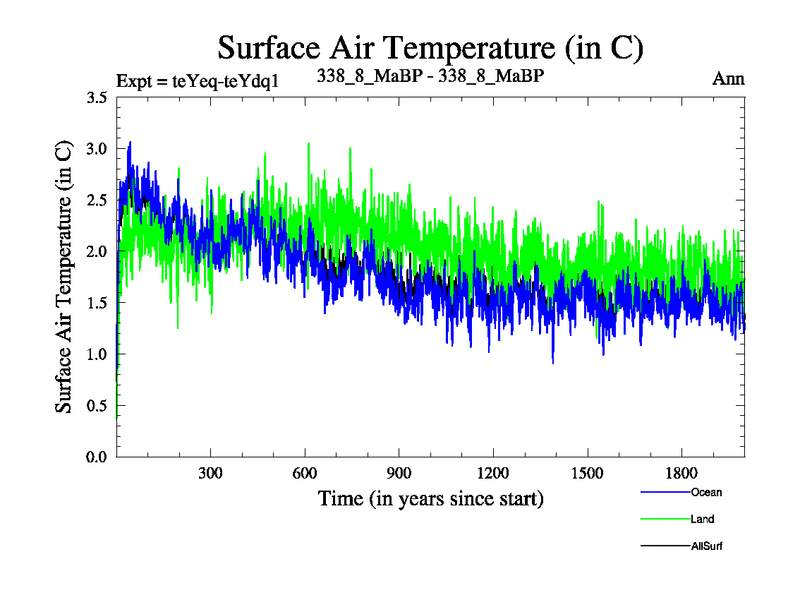 Surface Air Temperature (in C)

Expt = teYeq-teYdq1

338_8_MaBP - 338_8_MaBP

Ann

Surface Air Temperature (in C)

3.5
3.0
2.5
2.0
1.5
1.0
0.5
0.0

300
600
900
1200
1500
1800

Time (in years since start)

Ocean
Land
AllSurf